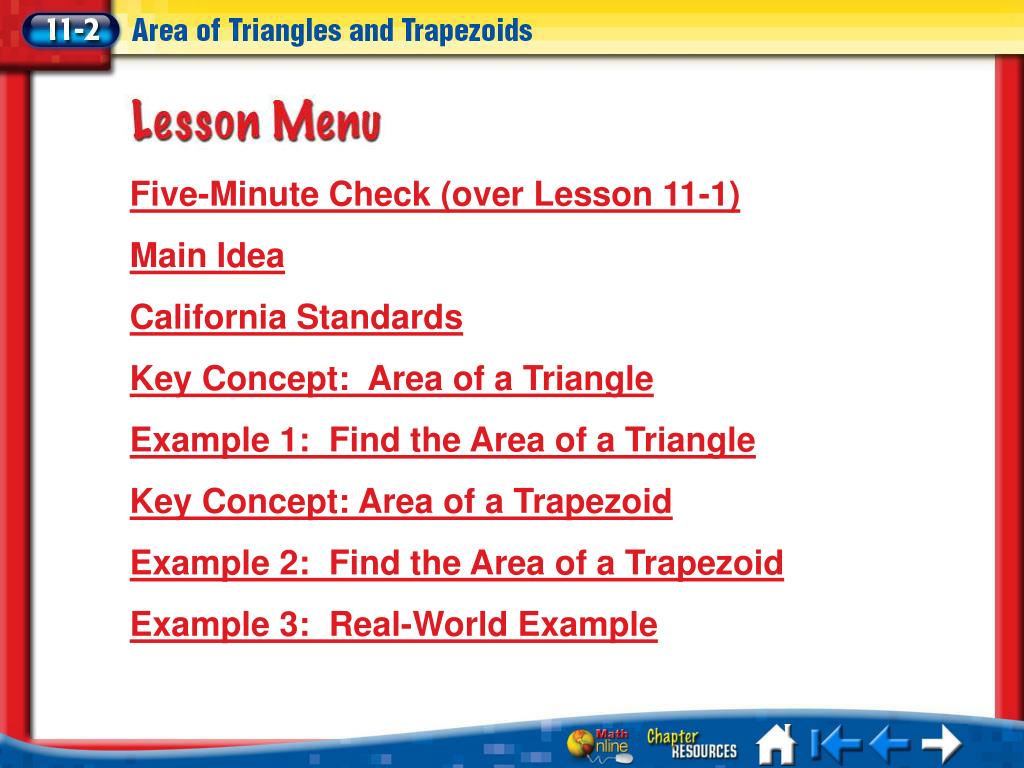 11-2 Area of Triangles and Trapezoids

Lesson Menu

Five-Minute Check (over Lesson 11-1)

Main Idea

California Standards

Key Concept: Area of a Triangle

Example 1: Find the Area of a Triangle

Key Concept: Area of a Trapezoid

Example 2: Find the Area of a Trapezoid

Example 3: Real-World Example

Math Online Chapter RESOURCES